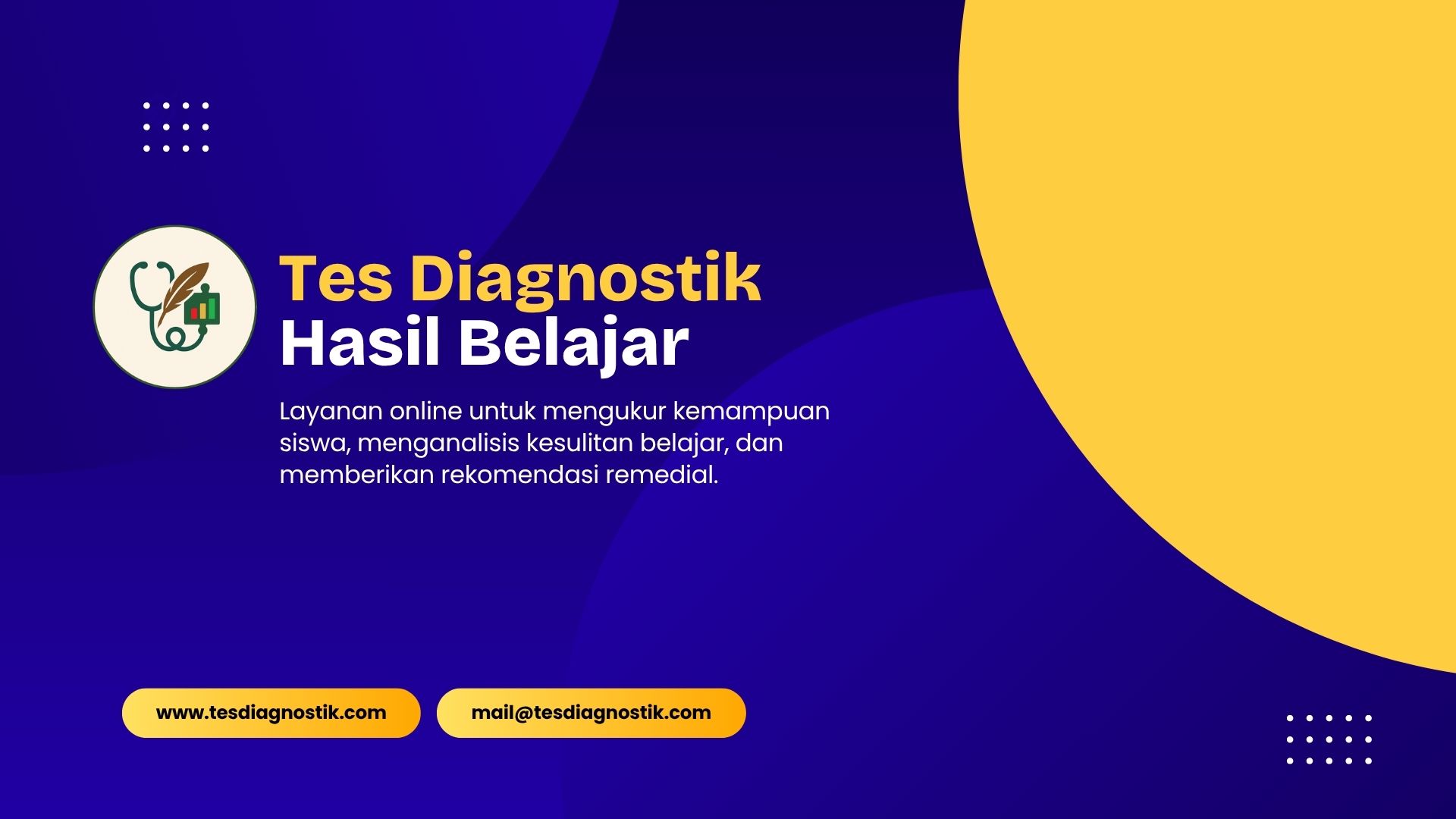 Tes Diagnostik
Hasil Belajar

Layanan online untuk mengukur kemampuan siswa, menganalisis kesulitan belajar, dan memberikan rekomendasi remedial.

www.tesdiagnostik.com

mail@tesdiagnostik.com